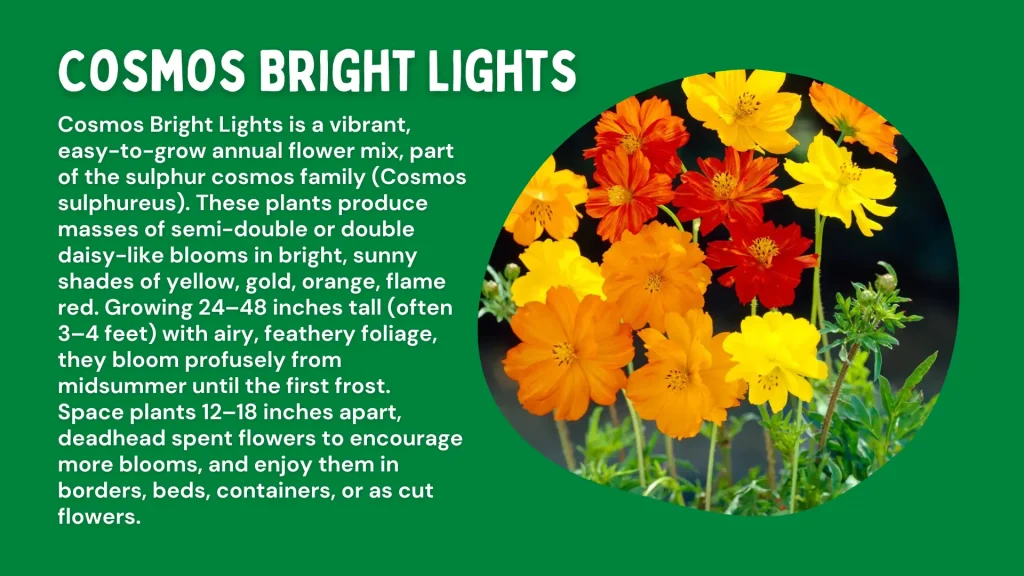 COSMOS BRIGHT LIGHTS

Cosmos Bright Lights is a vibrant, easy-to-grow annual flower mix, part of the sulphur cosmos family (Cosmos sulphureus). These plants produce masses of semi-double or double daisy-like blooms in bright, sunny shades of yellow, gold, orange, flame red. Growing 24–48 inches tall (often 3–4 feet) with airy, feathery foliage, they bloom profusely from midsummer until the first frost. Space plants 12–18 inches apart, deadhead spent flowers to encourage more blooms, and enjoy them in borders, beds, containers, or as cut flowers.